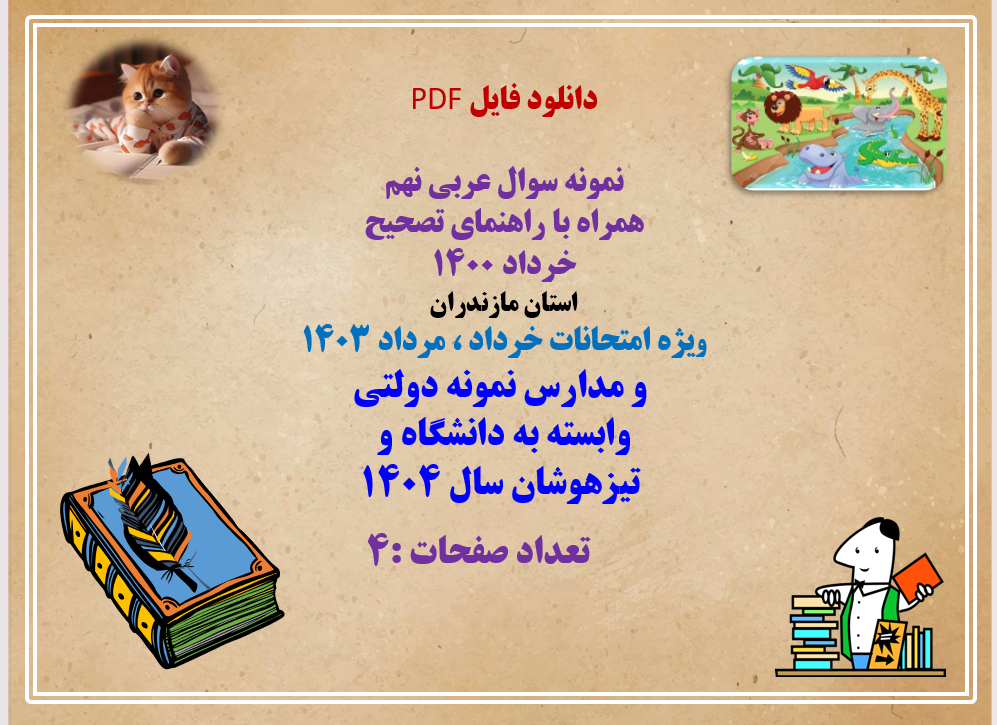 دانلود فایل PDF

نمونه سوال عربی نهم
همراه با راهنمای تصحیح
خرداد ۱۴۰۰
استان مازندران
ویژه امتحانات خرداد ، مرداد ۱۴۰۳
و مدارس نمونه دولتی
وابسته به دانشگاه و
تیزهوشان سال ۱۴۰۴
تعداد صفحات :۴